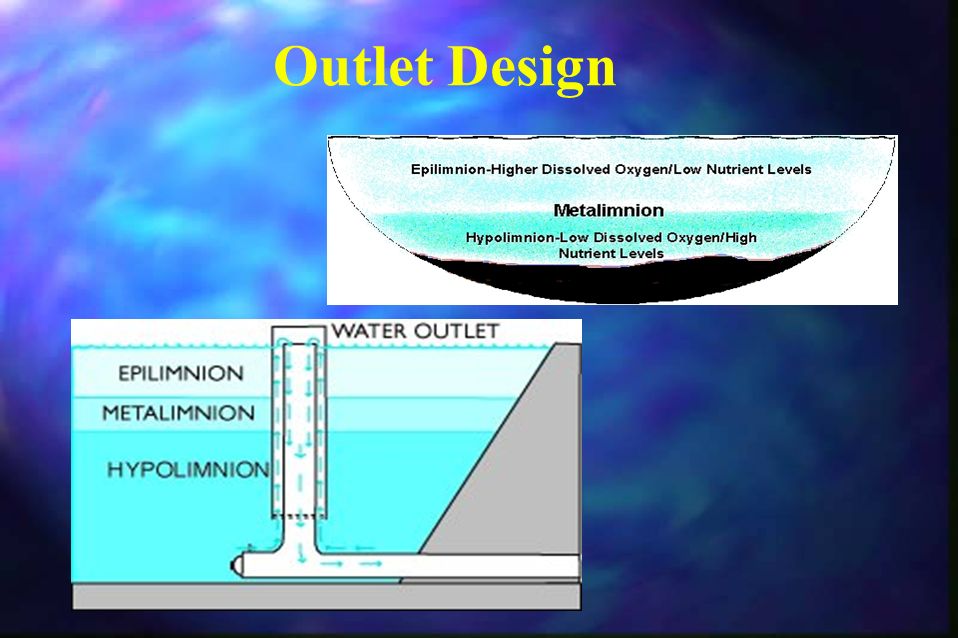 Outlet Design

Epilimnion-Higher Dissolved Oxygen/Low Nutrient Levels

Metalimnion

Hypolimnion-Low Dissolved Oxygen/High Nutrient Levels

WATER OUTLET

EPILIMNION

METALIMNION

HYPOLIMNION